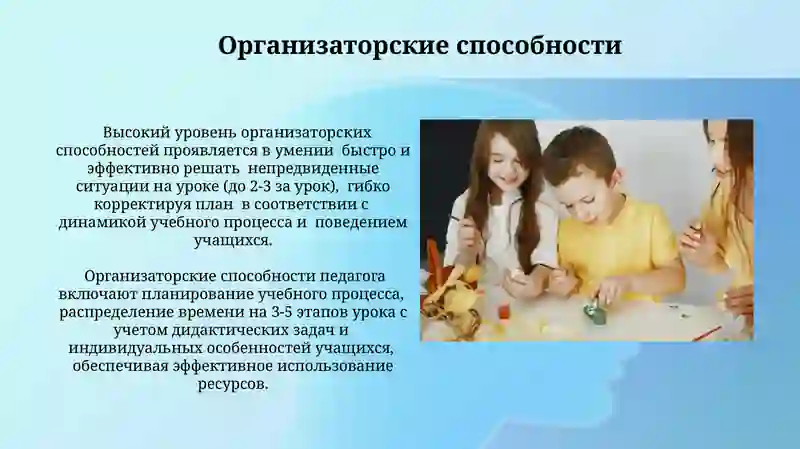 Организаторские способности

Высокий уровень организаторских способностей проявляется в умении быстро и эффективно решать непредвиденные ситуации на уроке (до 2-3 за урок), гибко корректируя план в соответствии с динамикой учебного процесса и поведением учащихся.

Организаторские способности педагога включают планирование учебного процесса, распределение времени на 3-5 этапов урока с учетом дидактических задач и индивидуальных особенностей учащихся, обеспечивая эффективное использование ресурсов.